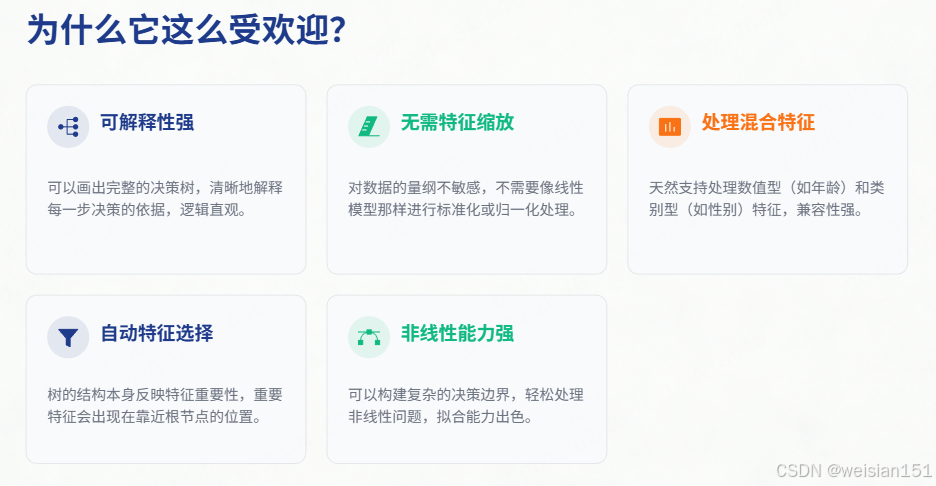 为什么它这么受欢迎?

可解释性强

可以画出完整的决策树，清晰地解释每一步决策的依据，逻辑直观。

无需特征缩放

对数据的量纲不敏感，不需要像线性模型那样进行标准化或归一化处理。

处理混合特征

天然支持处理数值型（如年龄）和类别型（如性别）特征，兼容性强。

自动特征选择

树的结构本身反映特征重要性，重要特征会出现在靠近根节点的位置。

非线性能力强

可以构建复杂的决策边界，轻松处理非线性问题，拟合能力出色。

CSDN @weisian151